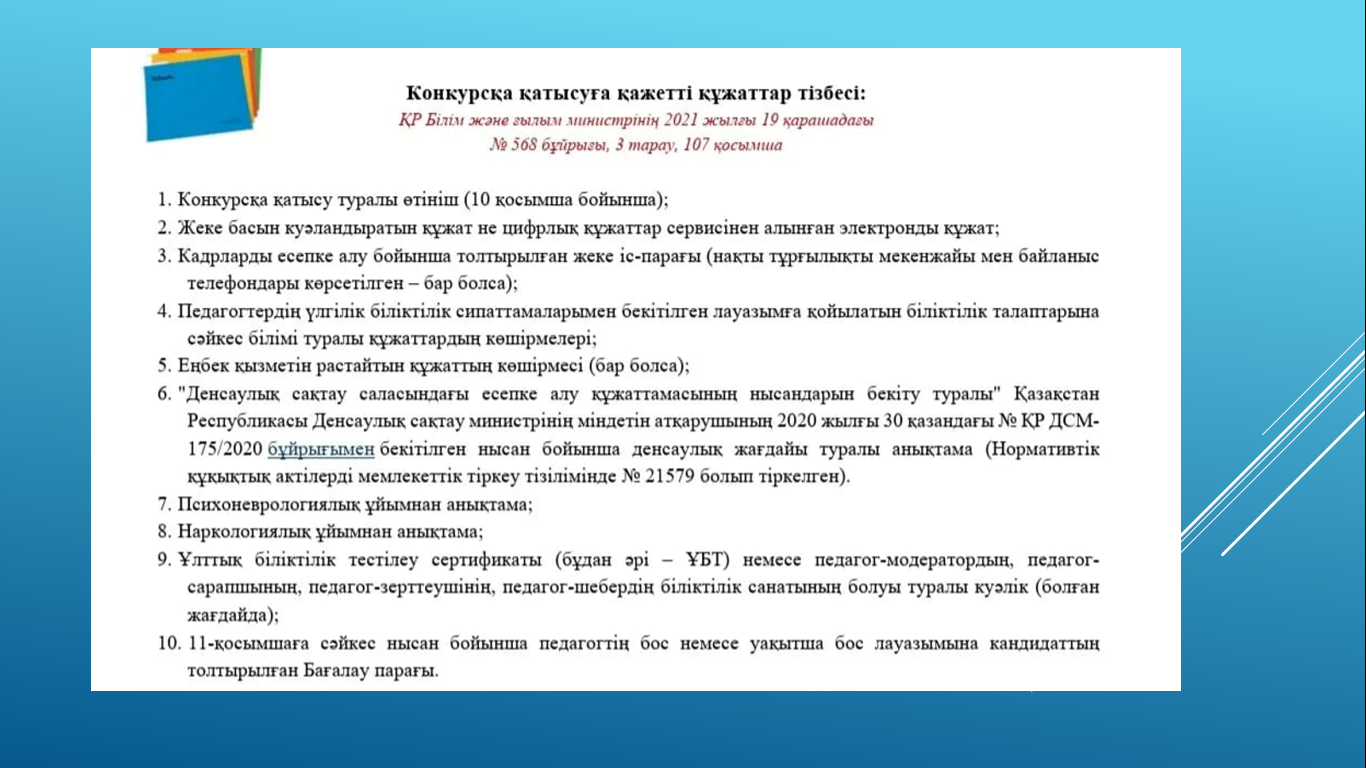 Конкурсқа қатысуға қажетті құжаттар тізбесі:
ҚР Білім және ғылым министрінің 2021 жылғы 19 қарашадағы № 568 бұйрығы, 3 тарау, 107 қосымша

1. Конкурсқа қатысу туралы өтініш (10 қосымша бойынша);
2. Жеке басын куәландыратын құжат не цифрлық құжаттар сервисінен алынған электронды құжат;
3. Кадрларды есепке алу бойынша толтырылған жеке іс-парағы (нақты тұрғылықты мекенжайы мен байланыс телефондары көрсетілген – бар болса);
4. Педагогтердің үлгілік біліктілік сипаттамаларымен бекітілген лауазымға қойылатын біліктілік талаптарына сәйкес білімі туралы құжаттардың көшірмелері;
5. Еңбек қызметін растайтын құжаттың көшірмесі (бар болса);
6. "Денсаулық сақтау саласындағы есепке алу құжаттамасының нысандарын бекіту туралы" Қазақстан Республикасы Денсаулық сақтау министрінің міндетін атқарушының 2020 жылғы 30 қазандағы № ҚР ДСМ-175/2020 бұйрығымен бекітілген нысан бойынша денсаулық жағдайы туралы анықтама (Нормативтік құқықтық актілерді мемлекеттік тіркеу тізілімінде № 21579 болып тіркелген).
7. Психоневрологиялық ұйымнан анықтама;
8. Наркологиялық ұйымнан анықтама;
9. Ұлттық біліктілік тестілеу сертификаты (бұдан әрі – ҰБТ) немесе педагог-модератордың, педагог-сарапшының, педагог-зерттеушінің, педагог-шебердің біліктілік санатының болуы туралы куәлік (болған жағдайда);
10. 11-қосымшаға сәйкес нысан бойынша педагогтің бос немесе уақытша бос лауазымына кандидаттың толтырылған Бағалау парағы.